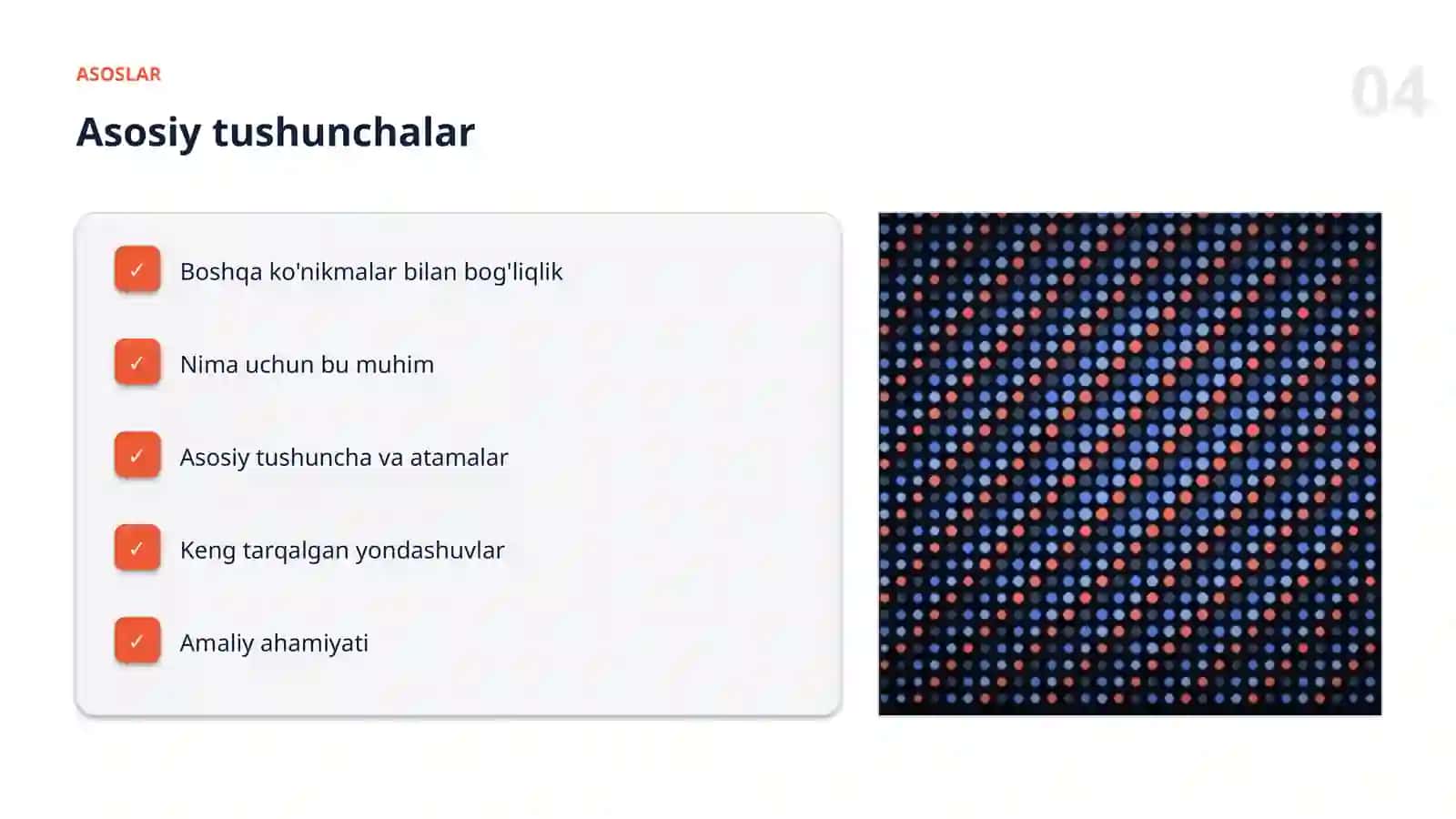 ASOSLAR

04

Asosiy tushunchalar

✓ Boshqa ko'nikmalar bilan bog'liqlik

✓ Nima uchun bu muhim

✓ Asosiy tushuncha va atamalar

✓ Keng tarqalgan yondashuvlar

✓ Amaliy ahamiyati